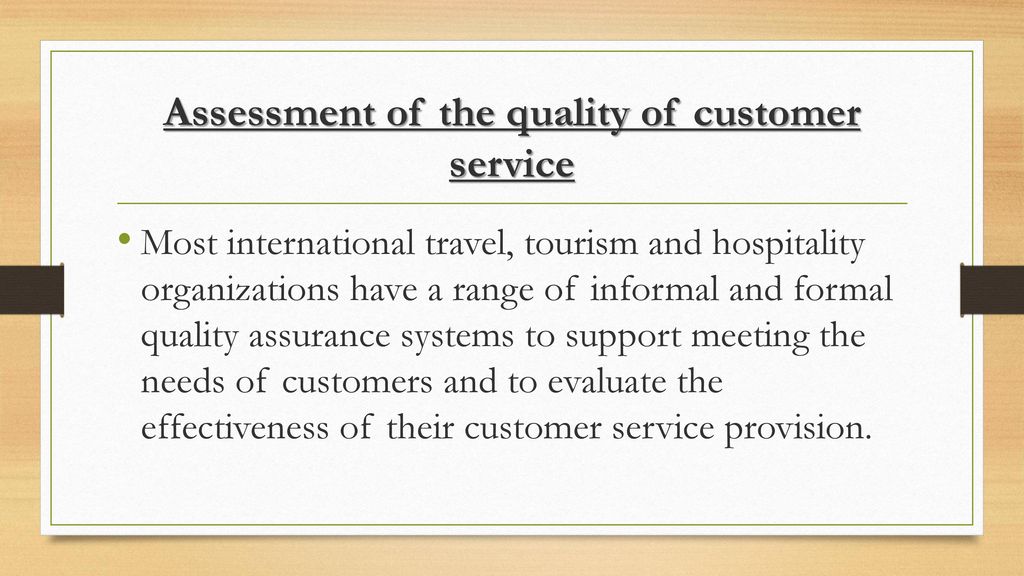 Assessment of the quality of customer service

• Most international travel, tourism and hospitality organizations have a range of informal and formal quality assurance systems to support meeting the needs of customers and to evaluate the effectiveness of their customer service provision.